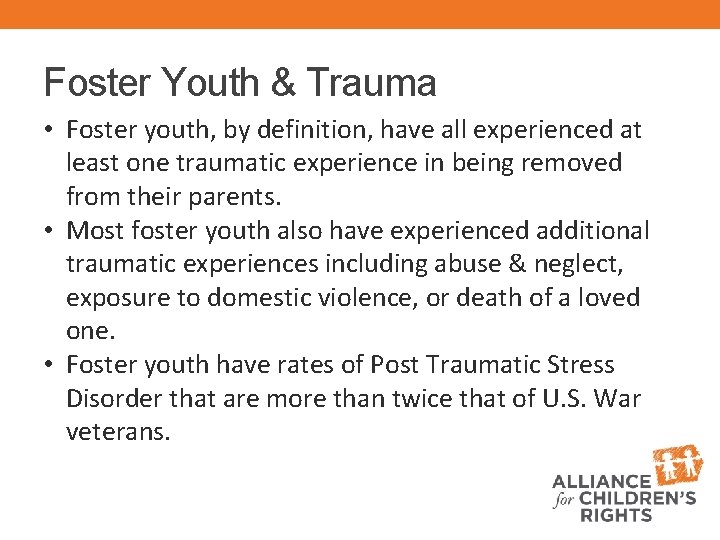 Foster Youth & Trauma

• Foster youth, by definition, have all experienced at least one traumatic experience in being removed from their parents.
• Most foster youth also have experienced additional traumatic experiences including abuse & neglect, exposure to domestic violence, or death of a loved one.
• Foster youth have rates of Post Traumatic Stress Disorder that are more than twice that of U.S. War veterans.

ALLIANCE for CHILDREN'S RIGHTS